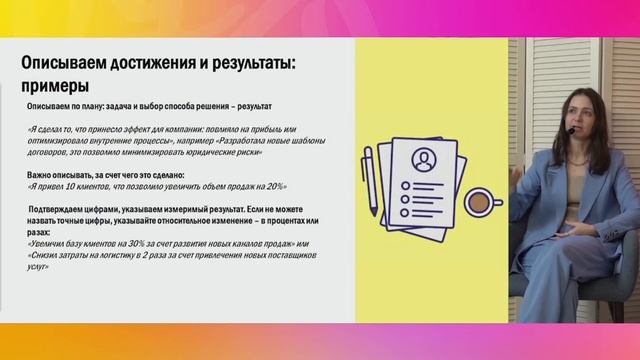 Описываем достижения и результаты: примеры

Описываем по плану: задача и выбор способа решения – результат

«Я сделал то, что принесло эффект для компании: повлияло на прибыль или оптимизировало внутренние процессы», например «Разработала новые шаблоны договоров, это позволило минимизировать юридические риски»

Важно описывать, за счет чего это сделано:
«Я привел 10 клиентов, что позволило увеличить объем продаж на 20%»

Подтверждаем цифрами, указываем измеримый результат. Если не можете назвать точные цифры, указывайте относительное изменение – в процентах или разах:
«Увеличил базу клиентов на 30% за счет развития новых каналов продаж» или «Снизил затраты на логистику в 2 раза за счет привлечения новых поставщиков услуг»